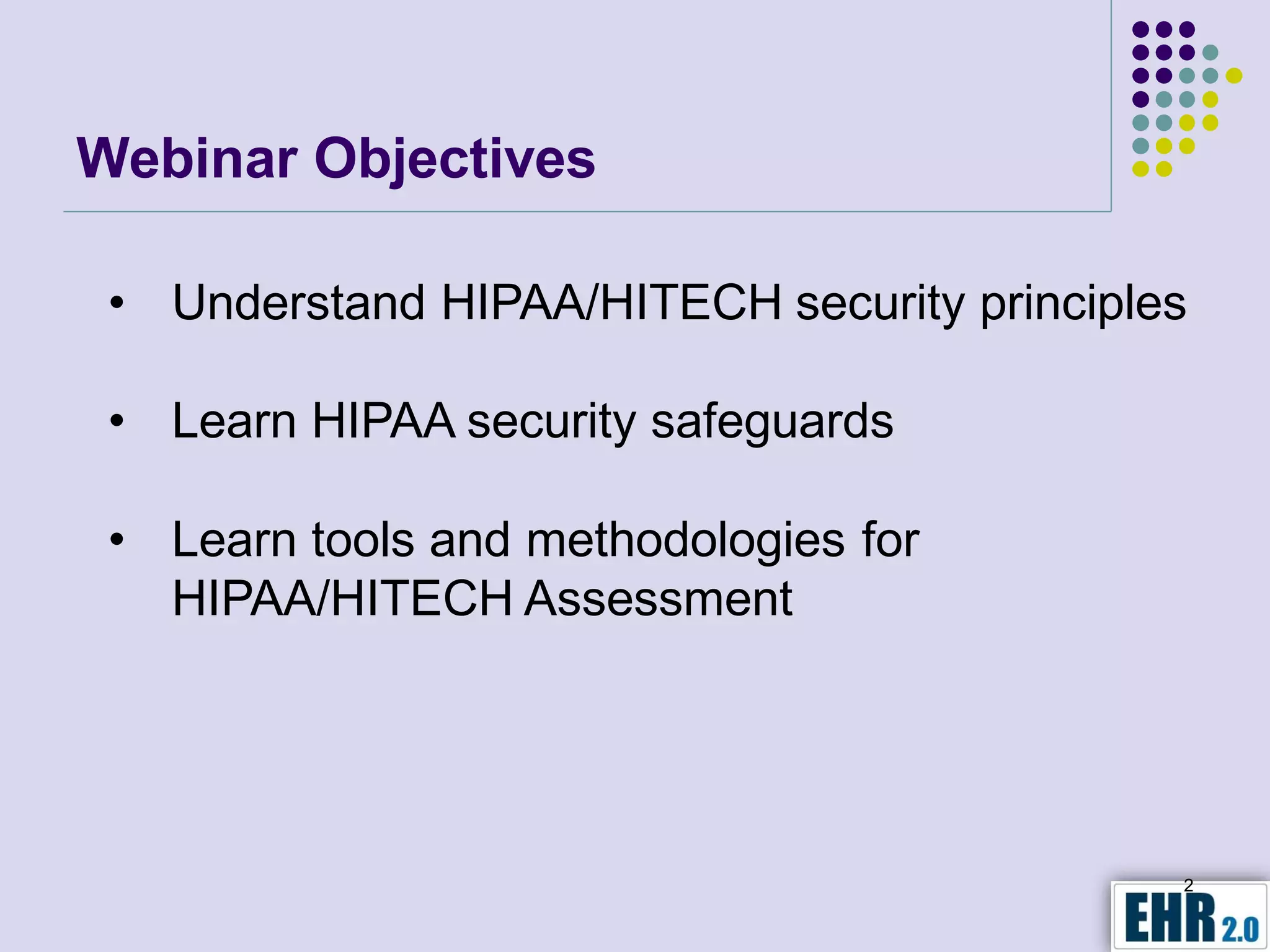 Webinar Objectives

• Understand HIPAA/HITECH security principles

• Learn HIPAA security safeguards

• Learn tools and methodologies for HIPAA/HITECH Assessment

2

EHR 2.0